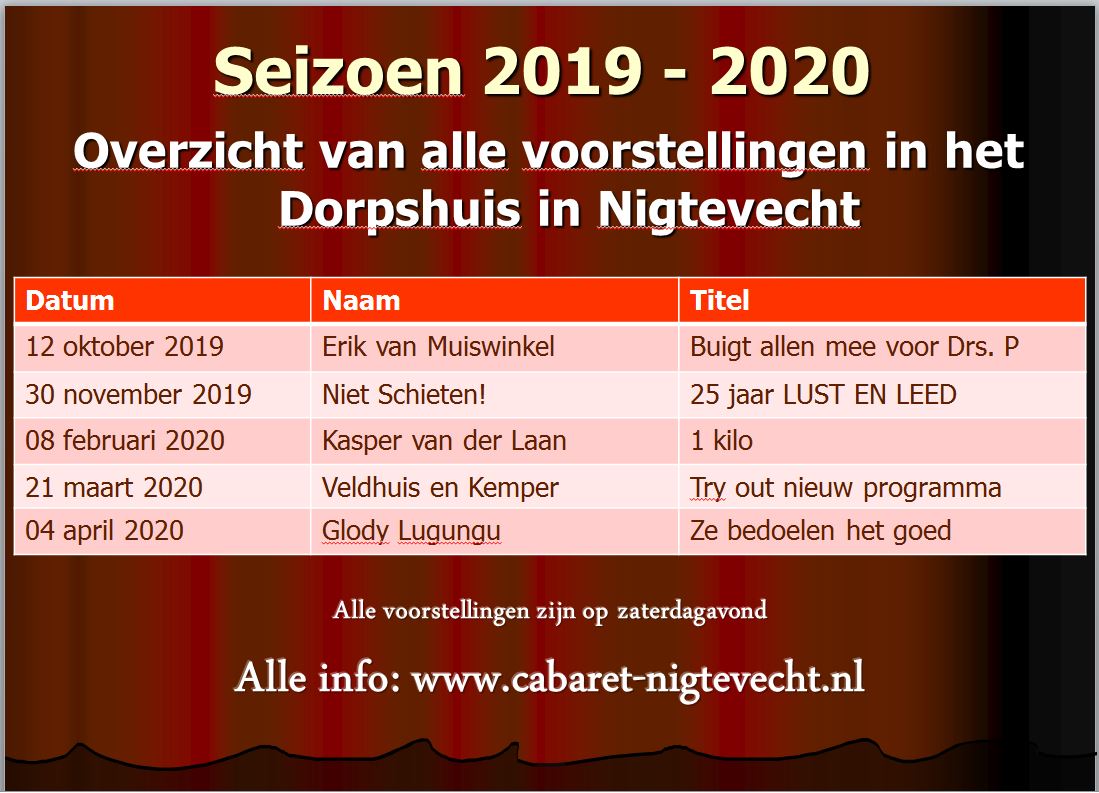 Seizoen 2019 - 2020

Overzicht van alle voorstellingen in het Dorpshuis in Nigtevecht

| Datum | Naam | Titel |
|---|---|---|
| 12 oktober 2019 | Erik van Muiswinkel | Buigt allen mee voor Drs. P |
| 30 november 2019 | Niet Schieten! | 25 jaar LUST EN LEED |
| 08 februari 2020 | Kasper van der Laan | 1 kilo |
| 21 maart 2020 | Veldhuis en Kemper | Try out nieuw programma |
| 04 april 2020 | Glody Lugungu | Ze bedoelen het goed |

Alle voorstellingen zijn op zaterdagavond

Alle info: www.cabaret-nigtevecht.nl